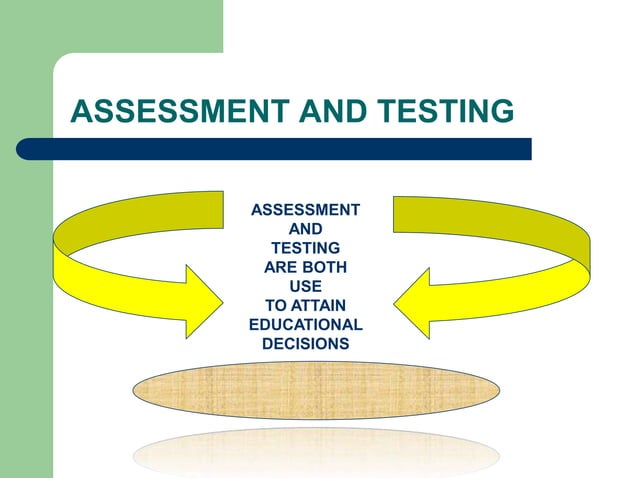 ASSESSMENT AND TESTING

ASSESSMENT AND TESTING ARE BOTH USE TO ATTAIN EDUCATIONAL DECISIONS